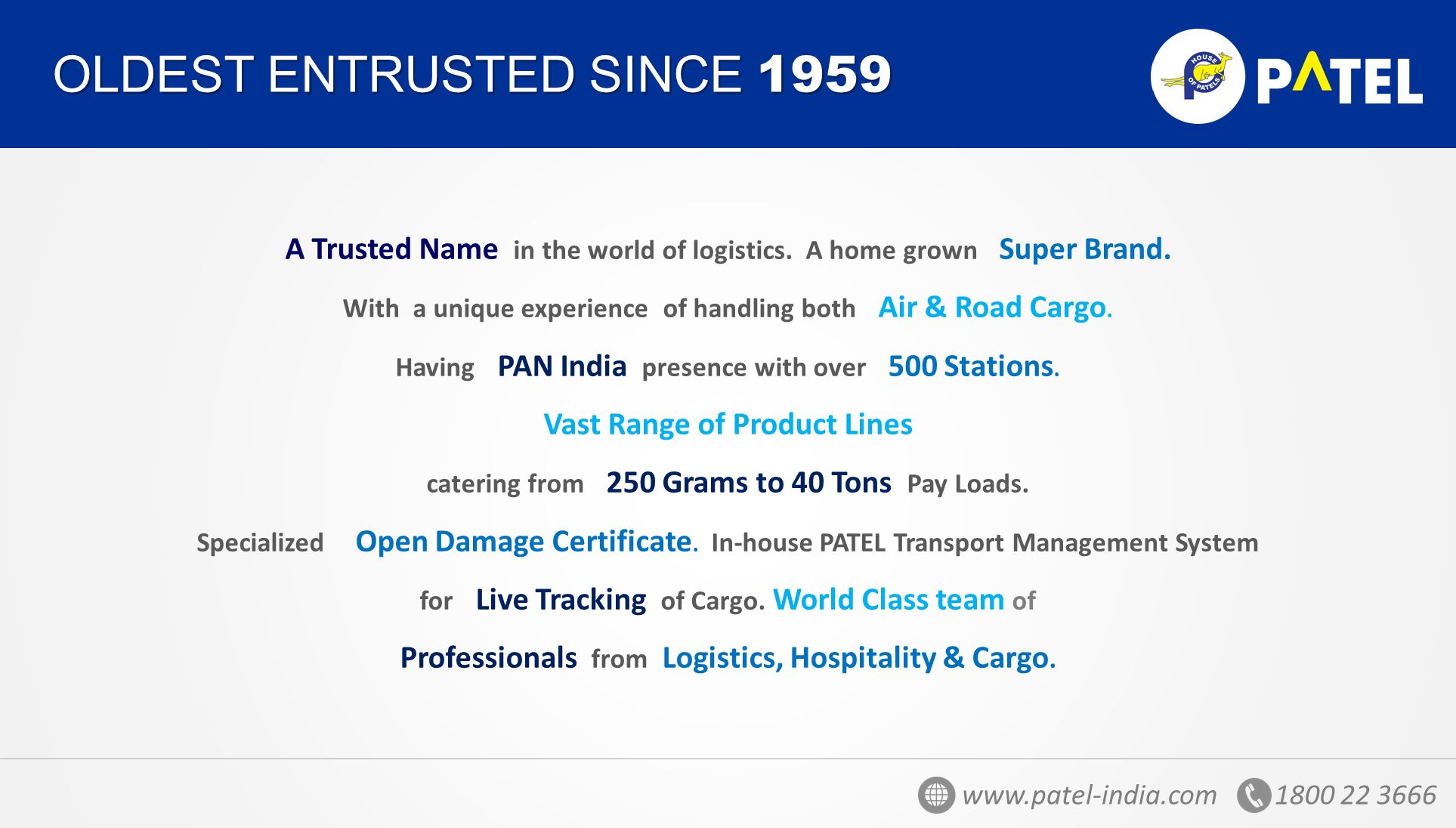 OLDEST ENTRUSTED SINCE 1959

HOUSE OF PATELS

PATEL

A Trusted Name in the world of logistics. A home grown Super Brand.

With a unique experience of handling both Air & Road Cargo.

Having PAN India presence with over 500 Stations.

Vast Range of Product Lines

catering from 250 Grams to 40 Tons Pay Loads.

Specialized Open Damage Certificate. In-house PATEL Transport Management System

for Live Tracking of Cargo. World Class team of

Professionals from Logistics, Hospitality & Cargo.

www.patel-india.com 1800 22 3666